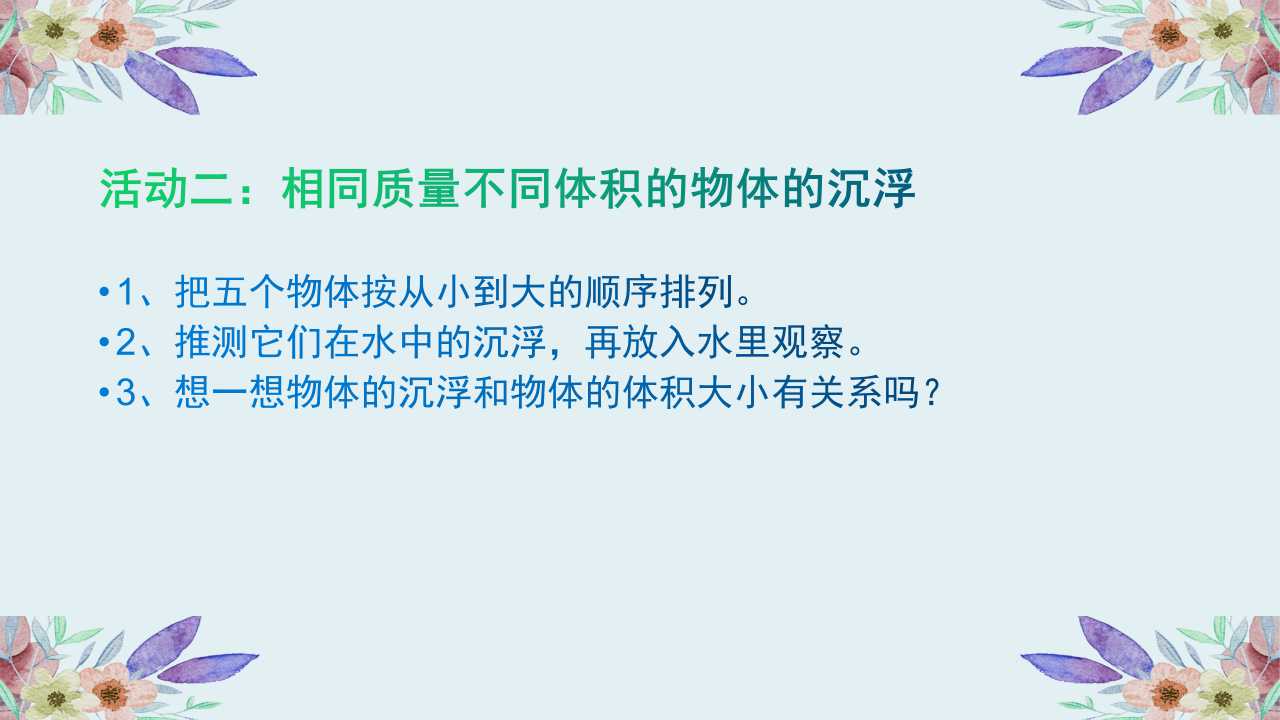 活动二：相同质量不同体积的物体的沉浮

• 1、把五个物体按从小到大的顺序排列。
• 2、推测它们在水中的沉浮，再放入水里观察。
• 3、想一想物体的沉浮和物体的体积大小有关系吗？